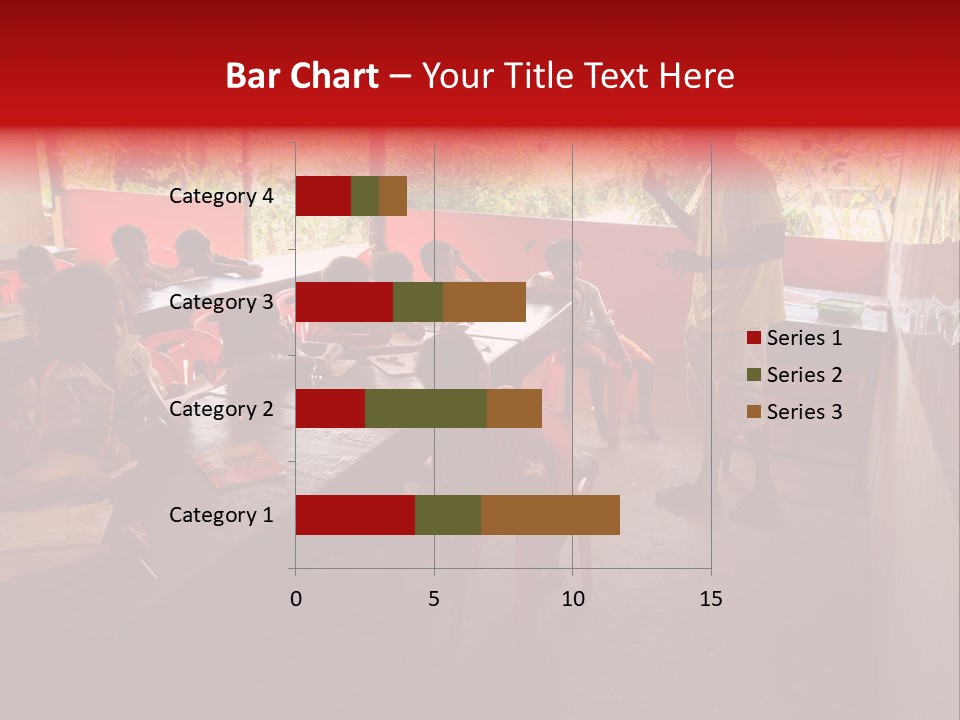 Bar Chart – Your Title Text Here

Category 4
Category 3
Category 2
Category 1

0
5
10
15

Series 1
Series 2
Series 3